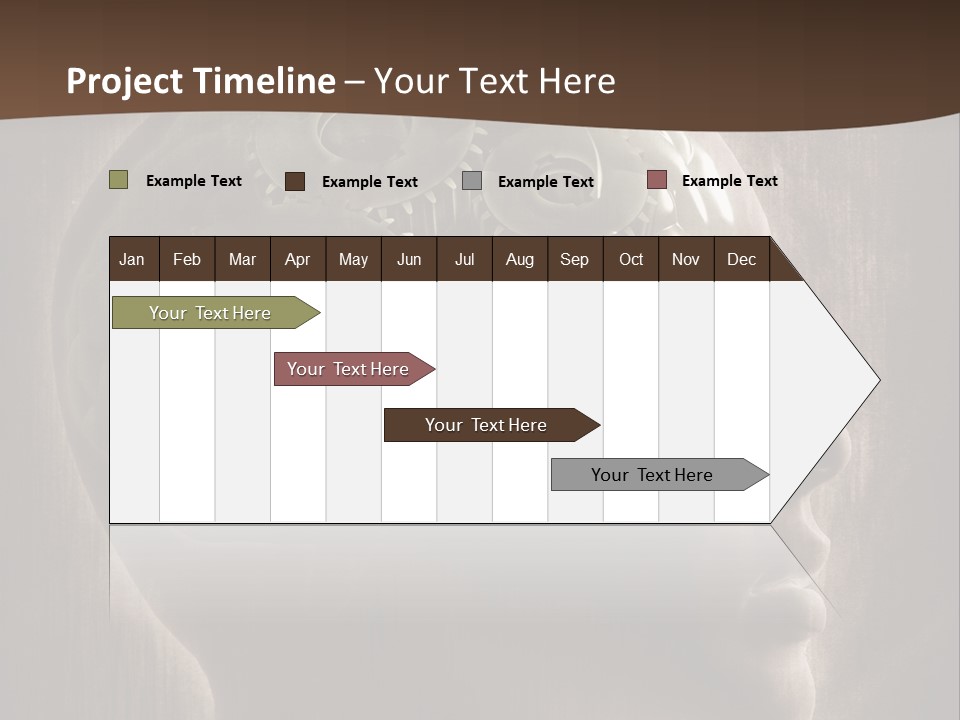 Project Timeline – Your Text Here

Example Text Example Text Example Text Example Text

| Jan | Feb | Mar | Apr | May | Jun | Jul | Aug | Sep | Oct | Nov | Dec |
|---|---|---|---|---|---|---|---|---|---|---|---|

Your Text Here

Your Text Here

Your Text Here

Your Text Here